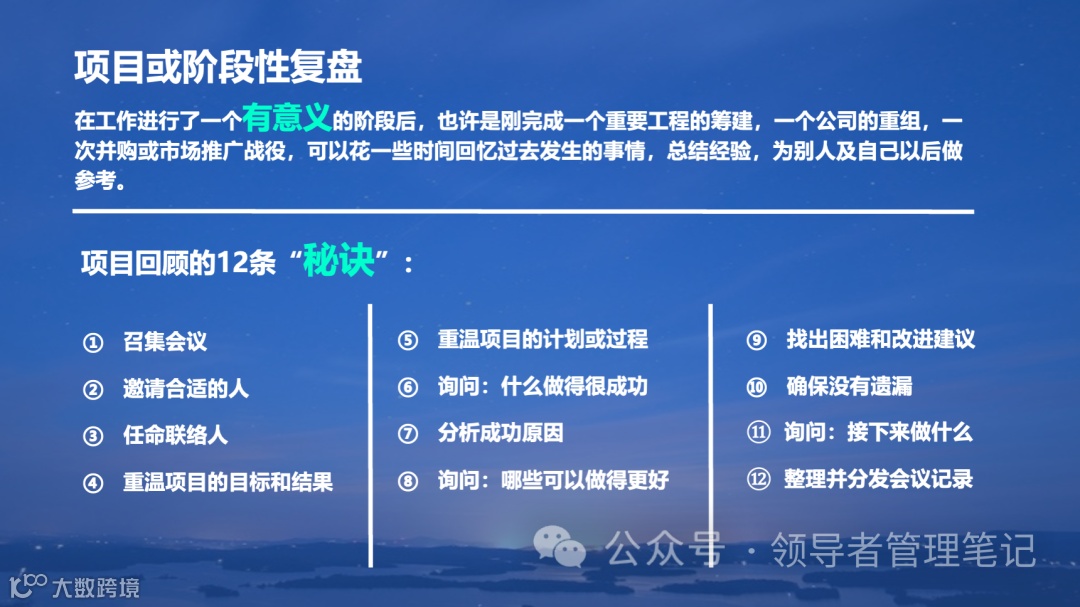 项目或阶段性复盘

在工作进行了一个有意义的阶段后，也许是刚完成一个重要工程的筹建，一个公司的重组，一次并购或市场推广战役，可以花一些时间回忆过去发生的事情，总结经验，为别人及自己以后做参考。

项目回顾的12条“秘诀”：

① 召集会议
② 邀请合适的人
③ 任命联络人
④ 重温项目的目标和结果

⑤ 重温项目的计划或过程
⑥ 询问：什么做得很成功
⑦ 分析成功原因
⑧ 询问：哪些可以做得更好

⑨ 找出困难和改进建议
⑩ 确保没有遗漏
⑪ 询问：接下来做什么
⑫ 整理并分发会议记录

公众号 · 领导者管理笔记

大数跨境